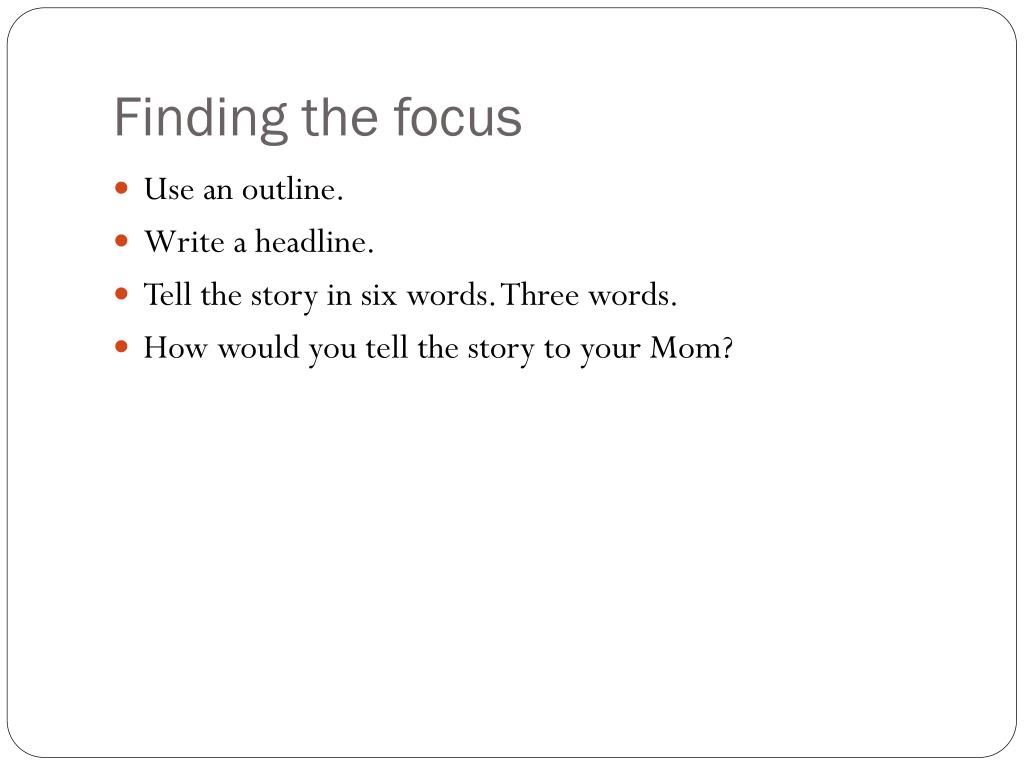 Finding the focus

- Use an outline.
- Write a headline.
- Tell the story in six words. Three words.
- How would you tell the story to your Mom?